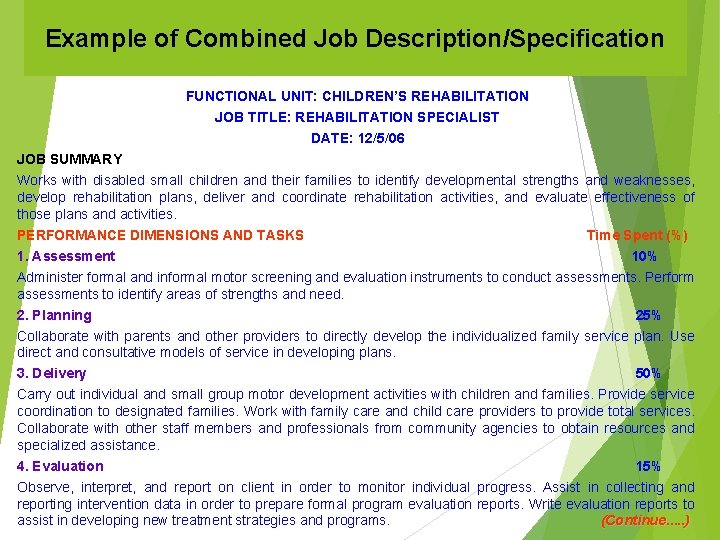 Example of Combined Job Description/Specification

FUNCTIONAL UNIT: CHILDREN'S REHABILITATION
JOB TITLE: REHABILITATION SPECIALIST
DATE: 12/5/06

JOB SUMMARY
Works with disabled small children and their families to identify developmental strengths and weaknesses, develop rehabilitation plans, deliver and coordinate rehabilitation activities, and evaluate effectiveness of those plans and activities.

PERFORMANCE DIMENSIONS AND TASKS Time Spent (%)

1. Assessment 10%
Administer formal and informal motor screening and evaluation instruments to conduct assessments. Perform assessments to identify areas of strengths and need.

2. Planning 25%
Collaborate with parents and other providers to directly develop the individualized family service plan. Use direct and consultative models of service in developing plans.

3. Delivery 50%
Carry out individual and small group motor development activities with children and families. Provide service coordination to designated families. Work with family care and child care providers to provide total services. Collaborate with other staff members and professionals from community agencies to obtain resources and specialized assistance.

4. Evaluation 15%
Observe, interpret, and report on client in order to monitor individual progress. Assist in collecting and reporting intervention data in order to prepare formal program evaluation reports. Write evaluation reports to assist in developing new treatment strategies and programs. (Continue.....)